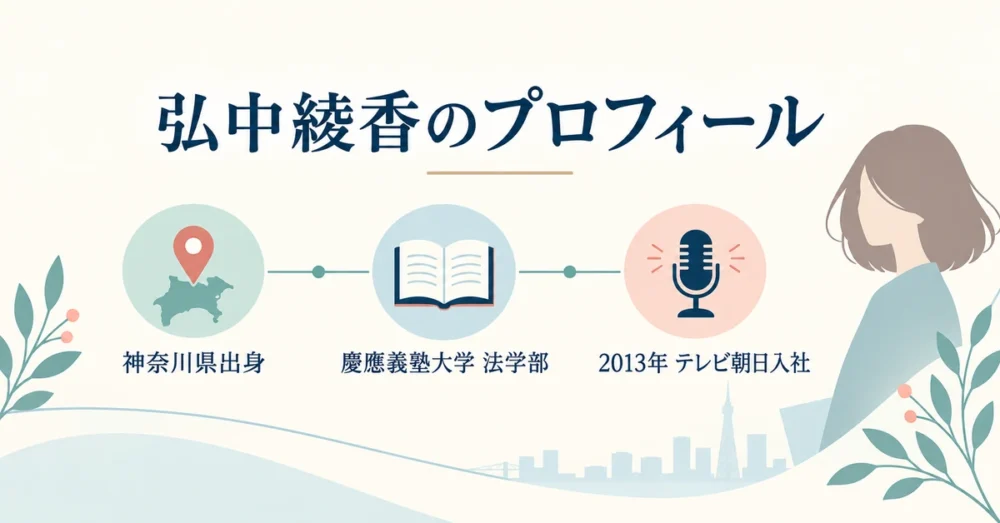 弘中綾香のプロフィール

神奈川県出身

慶應義塾大学 法学部

2013年 テレビ朝日入社